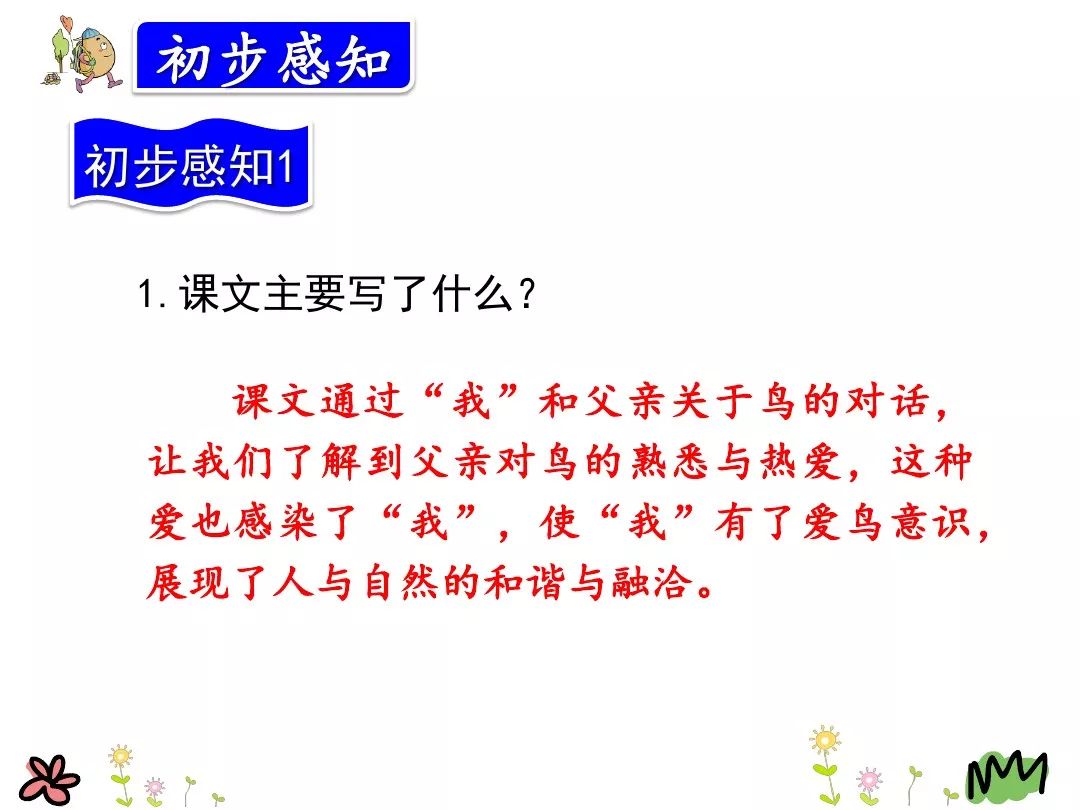 初步感知

初步感知1

1. 课文主要写了什么？

课文通过“我”和父亲关于鸟的对话，让我们了解到父亲对鸟的熟悉与热爱，这种爱也感染了“我”，使“我”有了爱鸟意识，展现了人与自然的和谐与融洽。